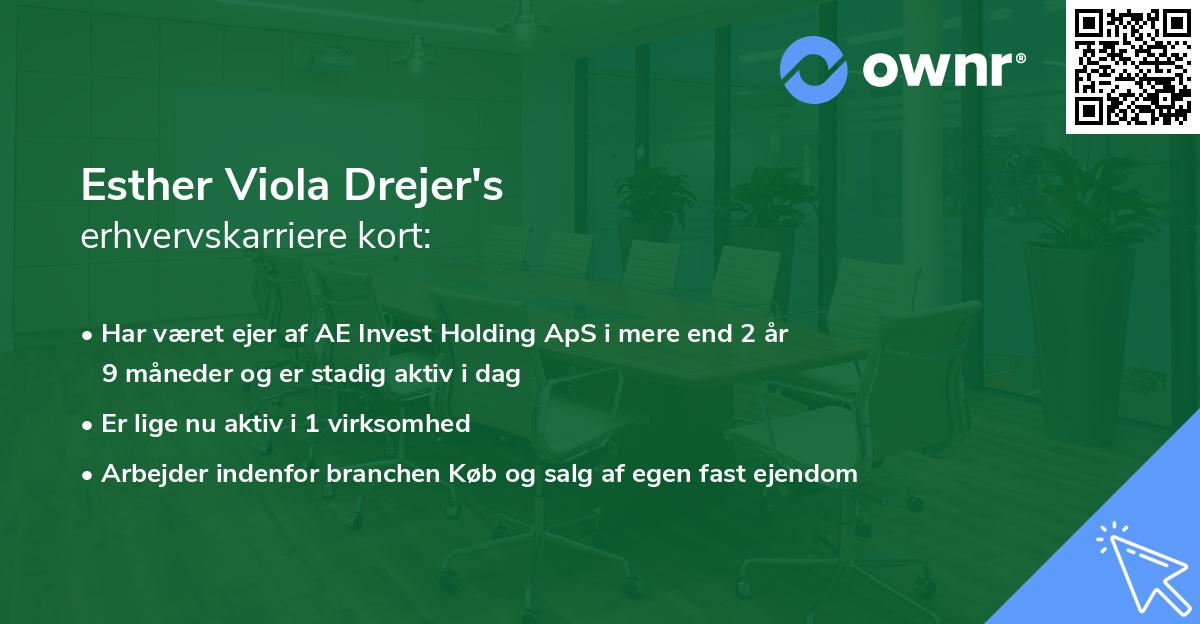 ownr®

Esther Viola Drejer's
erhvervskarriere kort:

• Har været ejer af AE Invest Holding ApS i mere end 2 år 9 måneder og er stadig aktiv i dag

• Er lige nu aktiv i 1 virksomhed

• Arbejder indenfor branchen Køb og salg af egen fast ejendom